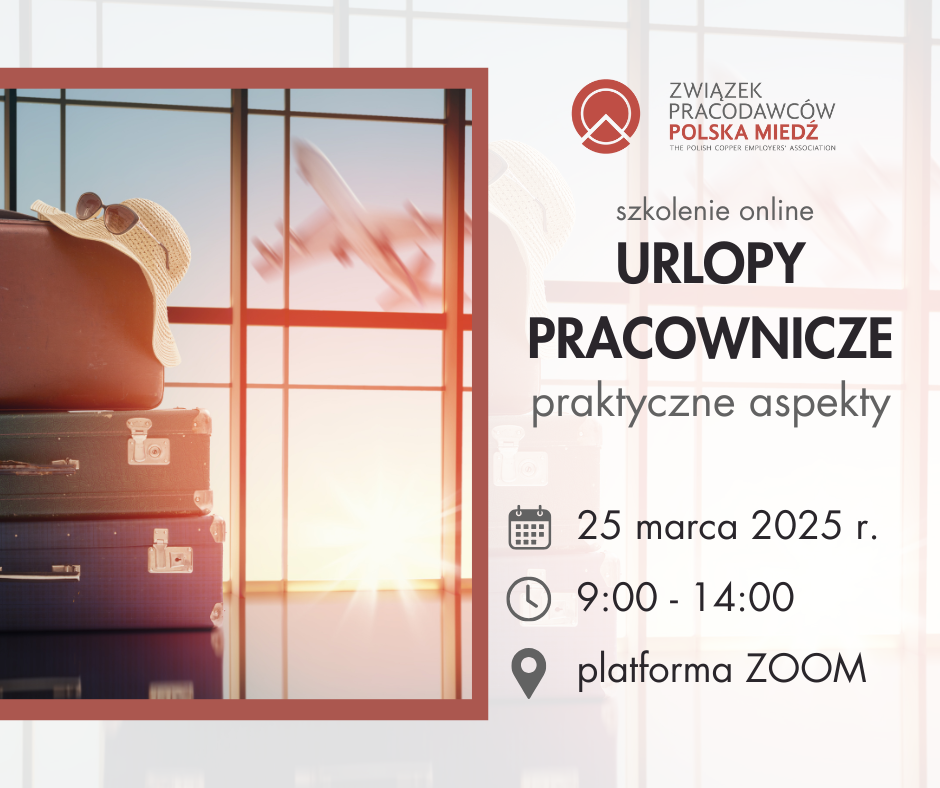 ZWIĄZEK PRACODAWCÓW POLSKA MIEDŹ
THE POLISH COPPER EMPLOYERS' ASSOCIATION

szkolenie online
URLOPY PRACOWNICZE
praktyczne aspekty

25 marca 2025 r.

9:00 - 14:00

platforma ZOOM